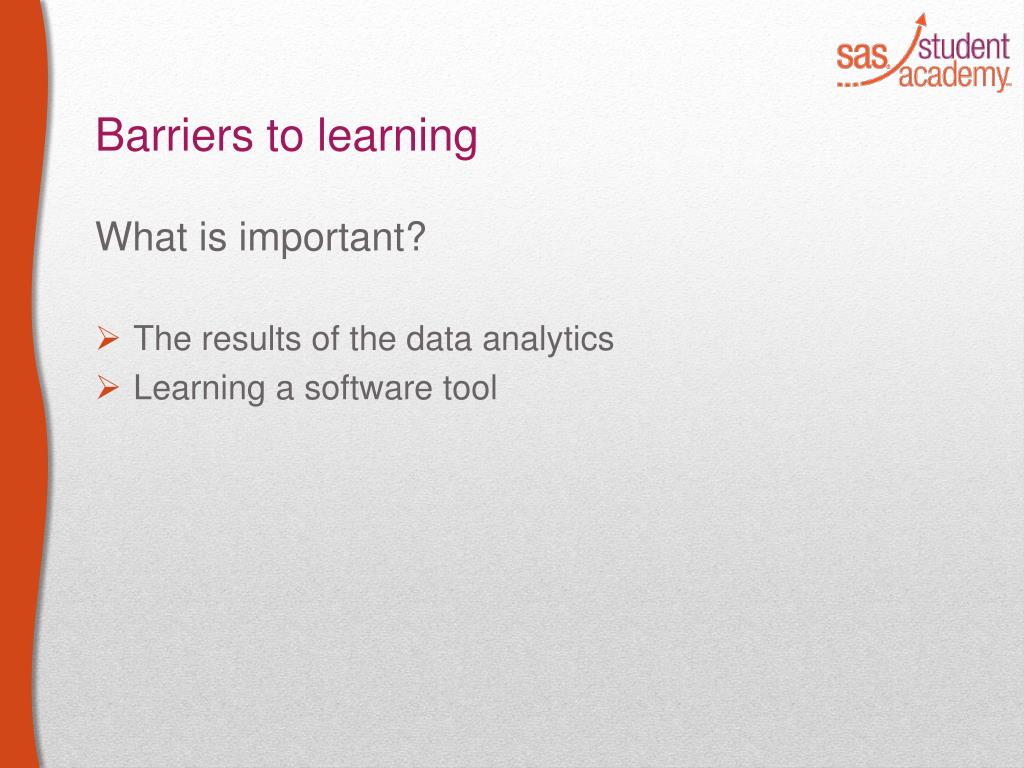 sas student academy

Barriers to learning

What is important?

➢ The results of the data analytics
➢ Learning a software tool